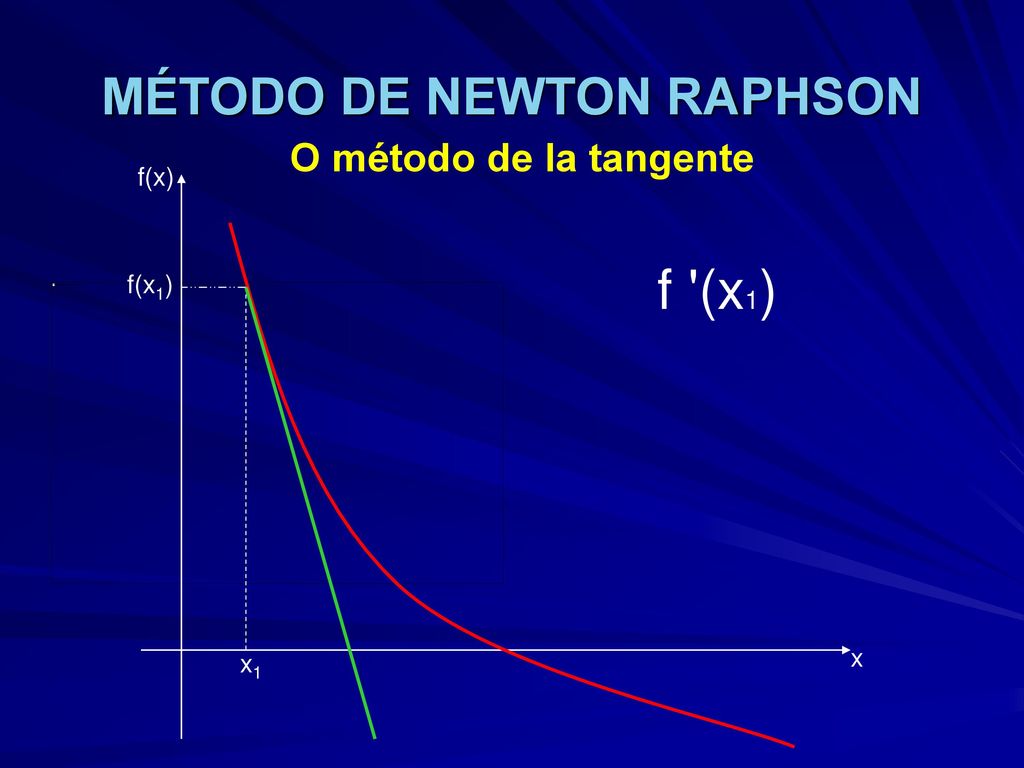 MÉTODO DE NEWTON RAPHSON

O método de la tangente

f(x)

$f(x_1)$

$f'(x_1)$

$x_1$

x